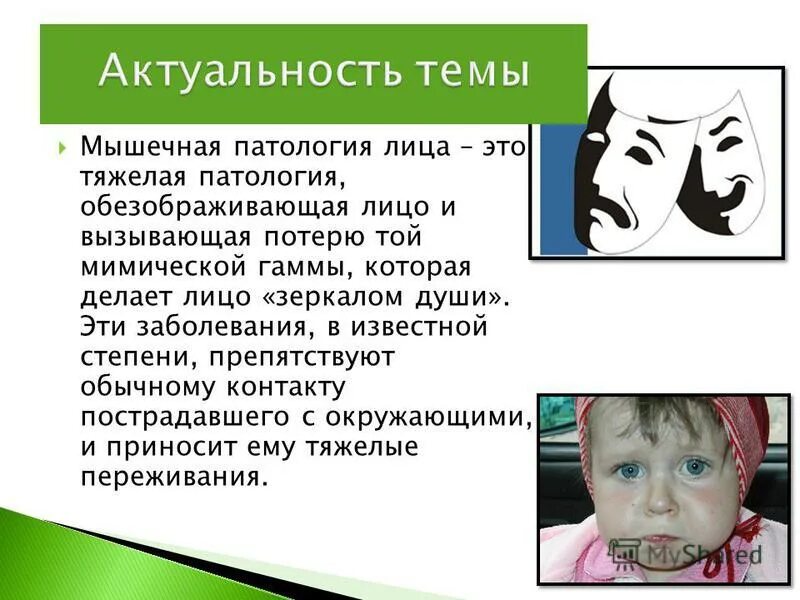 Актуальность темы

Мышечная патология лица – это тяжелая патология, обезображивающая лицо и вызывающая потерю той мимической гаммы, которая делает лицо «зеркалом души». Эти заболевания, в известной степени, препятствуют обычному контакту пострадавшего с окружающими, и приносит ему тяжелые переживания.

MyShared